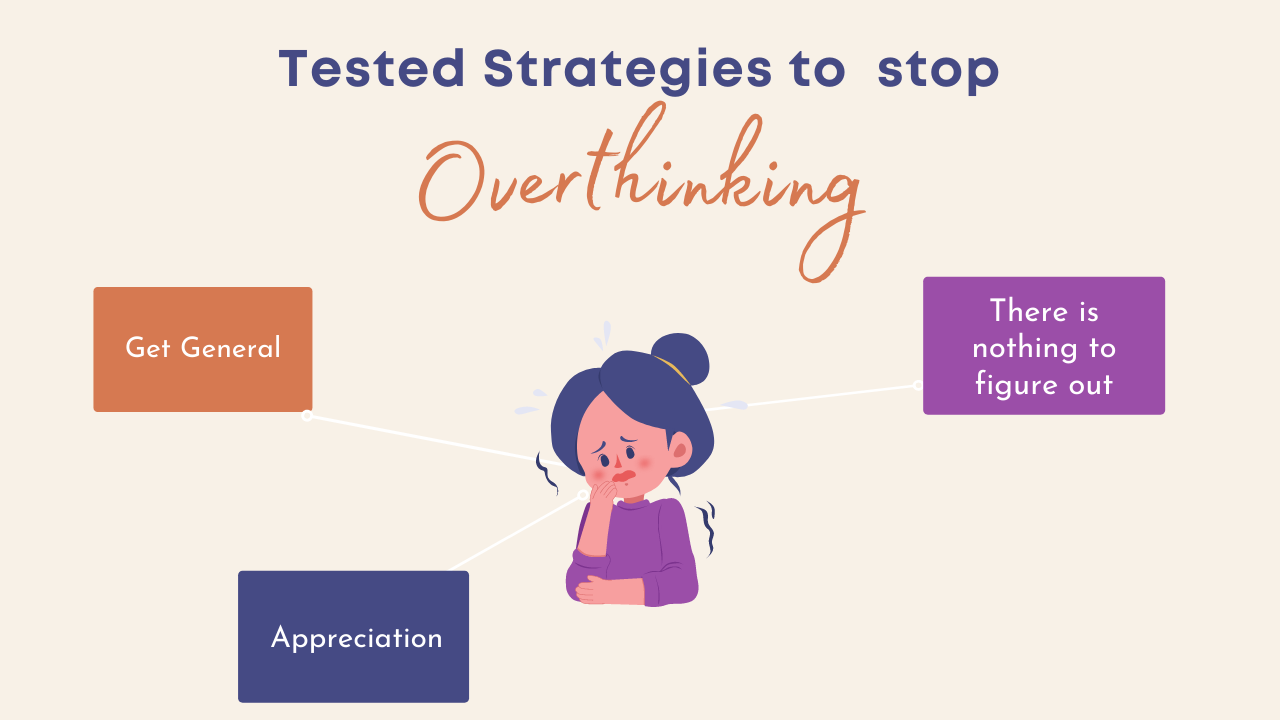 Tested Strategies to stop
Overthinking

Get General

There is nothing to figure out

Appreciation